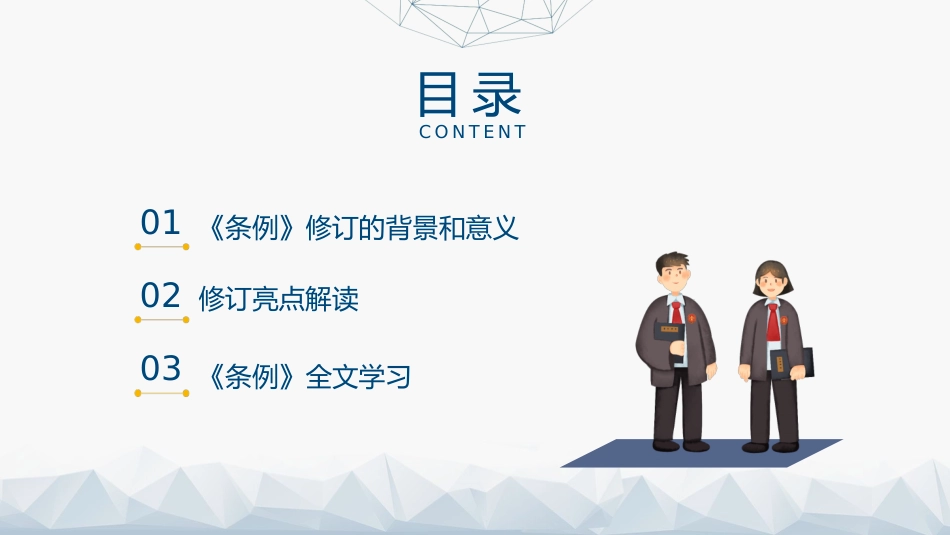 目录
CONTENT

01 《条例》修订的背景和意义

02 修订亮点解读

03 《条例》全文学习